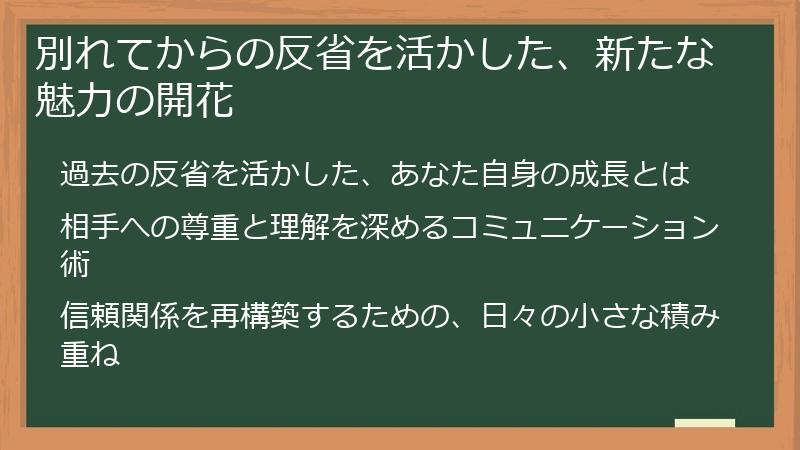 別れてからの反省を活かした、新たな魅力の開花

過去の反省を活かした、あなた自身の成長とは

相手への尊重と理解を深めるコミュニケーション術

信頼関係を再構築するための、日々の小さな積み重ね